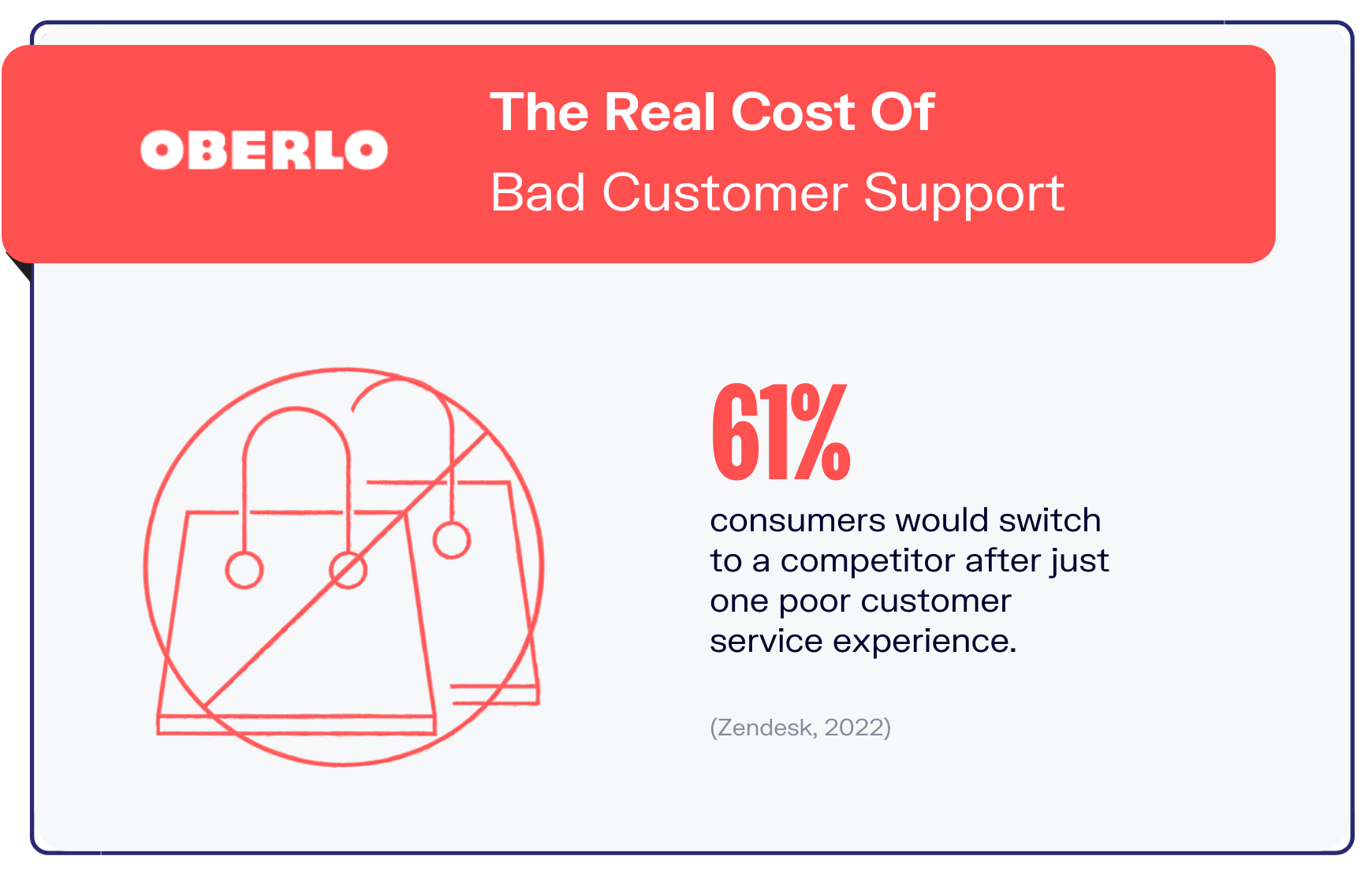 OBERLO

The Real Cost Of
Bad Customer Support

61%

consumers would switch to a competitor after just one poor customer service experience.

(Zendesk, 2022)